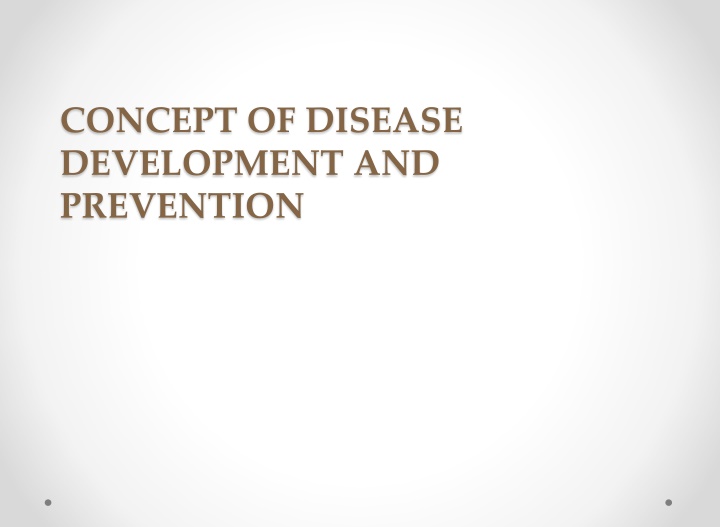 CONCEPT OF DISEASE DEVELOPMENT AND PREVENTION